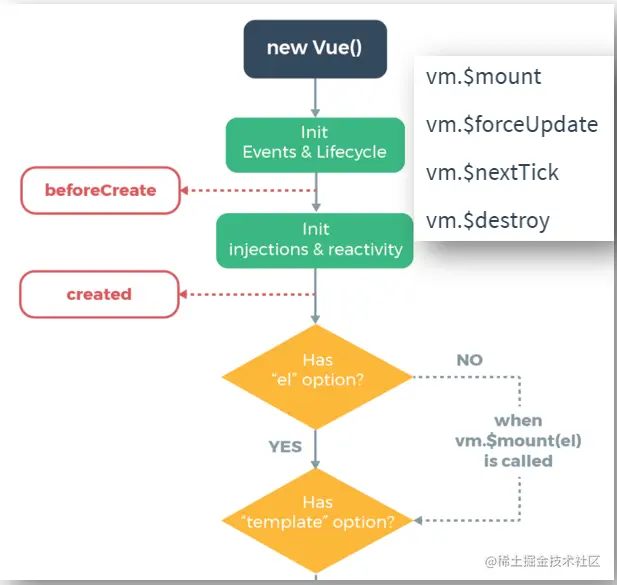 new Vue()

vm.$mount

vm.$forceUpdate

vm.$nextTick

vm.$destroy

Init
Events & Lifecycle

beforeCreate

Init
injections & reactivity

created

Has
"el" option?

NO

when
vm.$mount(el)
is called

YES

Has
"template" option?

@稀土掘金技术社区